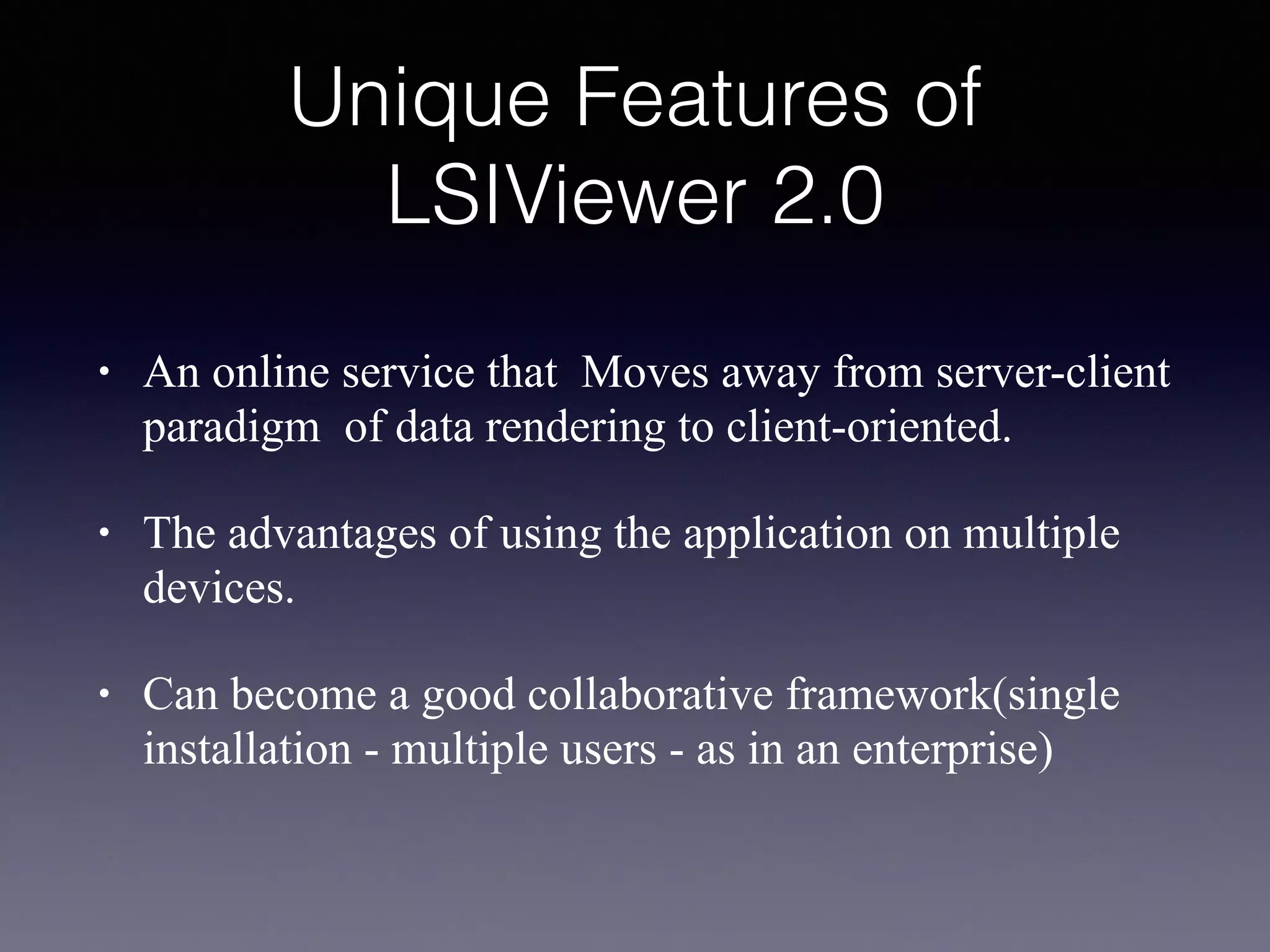 Unique Features of LSIViewer 2.0

• An online service that Moves away from server-client paradigm of data rendering to client-oriented.

• The advantages of using the application on multiple devices.

• Can become a good collaborative framework(single installation - multiple users - as in an enterprise)